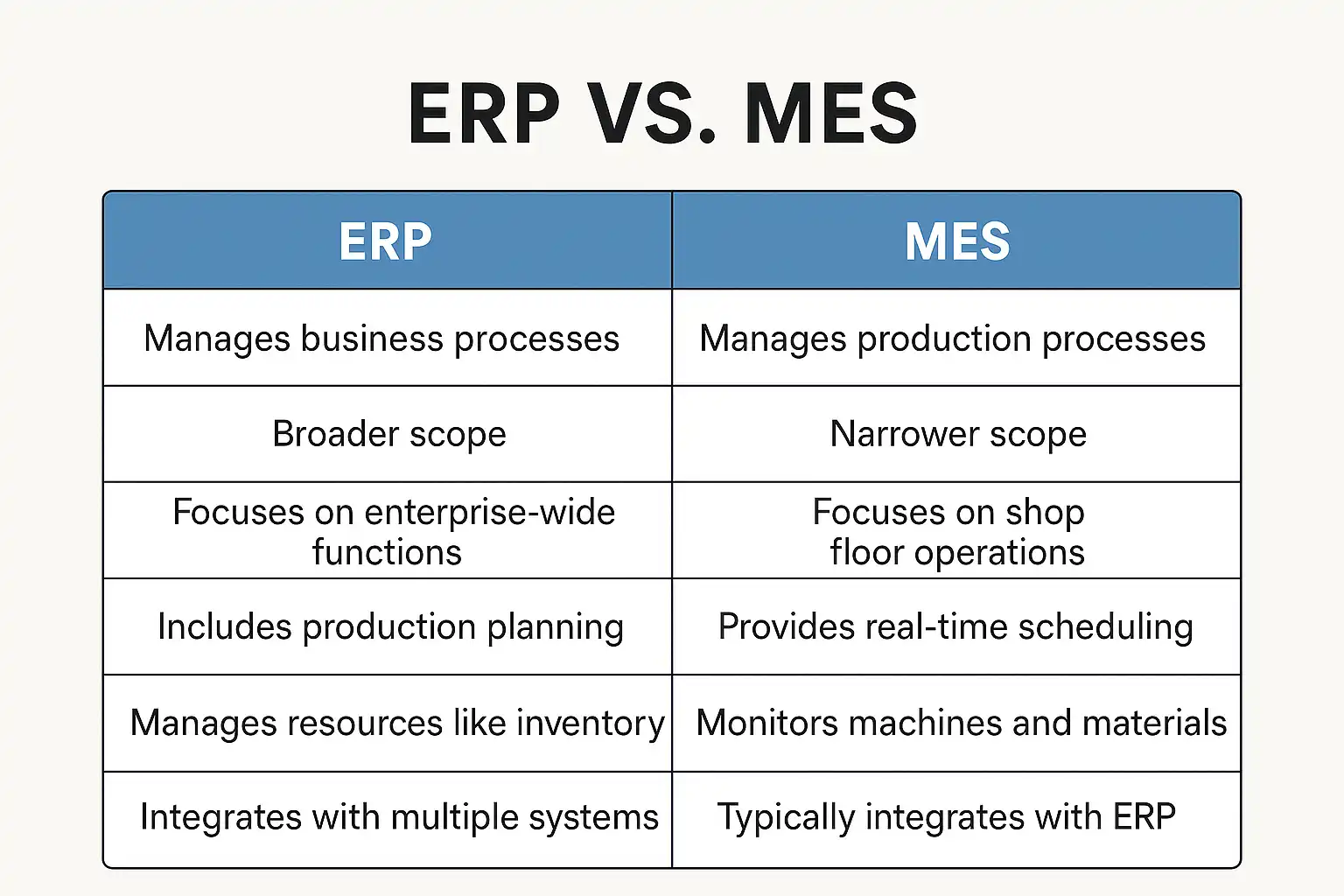 ERP VS. MES

| ERP | MES |
|---|---|
| Manages business processes | Manages production processes |
| Broader scope | Narrower scope |
| Focuses on enterprise-wide functions | Focuses on shop floor operations |
| Includes production planning | Provides real-time scheduling |
| Manages resources like inventory | Monitors machines and materials |
| Integrates with multiple systems | Typically integrates with ERP |